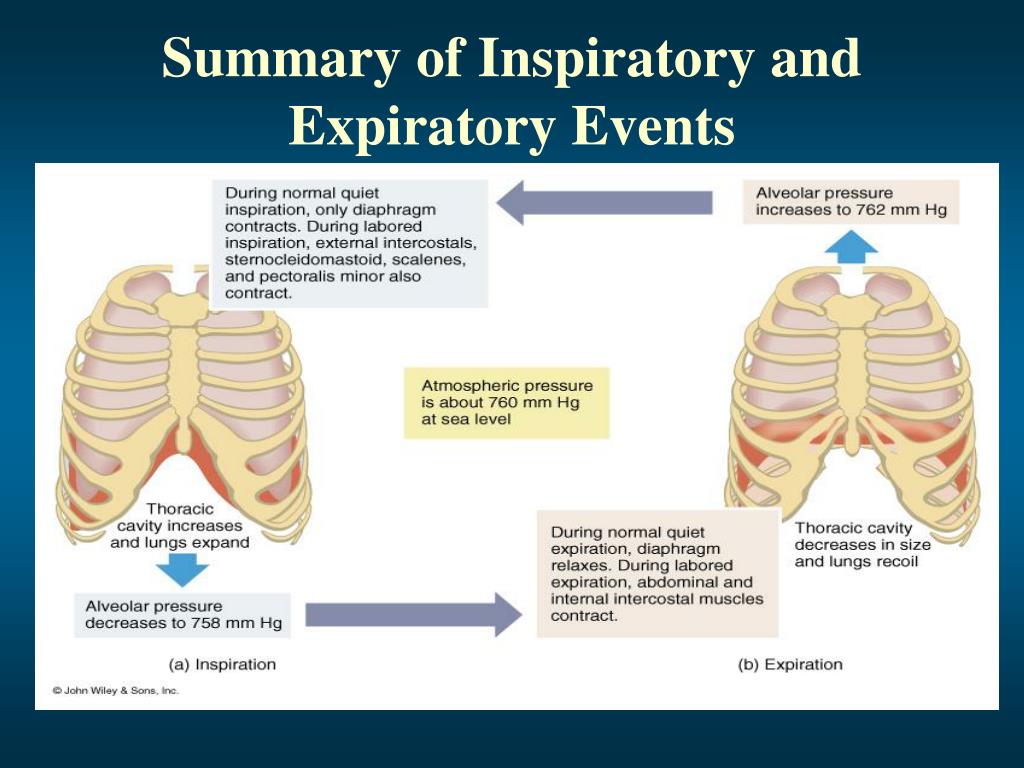 Summary of Inspiratory and Expiratory Events

During normal quiet inspiration, only diaphragm contracts. During labored inspiration, external intercostals, sternocleidomastoid, scalenes, and pectoralis minor also contract.

Alveolar pressure increases to 762 mm Hg

Atmospheric pressure is about 760 mm Hg at sea level

Thoracic cavity increases and lungs expand

Alveolar pressure decreases to 758 mm Hg

During normal quiet expiration, diaphragm relaxes. During labored expiration, abdominal and internal intercostal muscles contract.

Thoracic cavity decreases in size and lungs recoil

(a) Inspiration

(b) Expiration

© John Wiley & Sons, Inc.